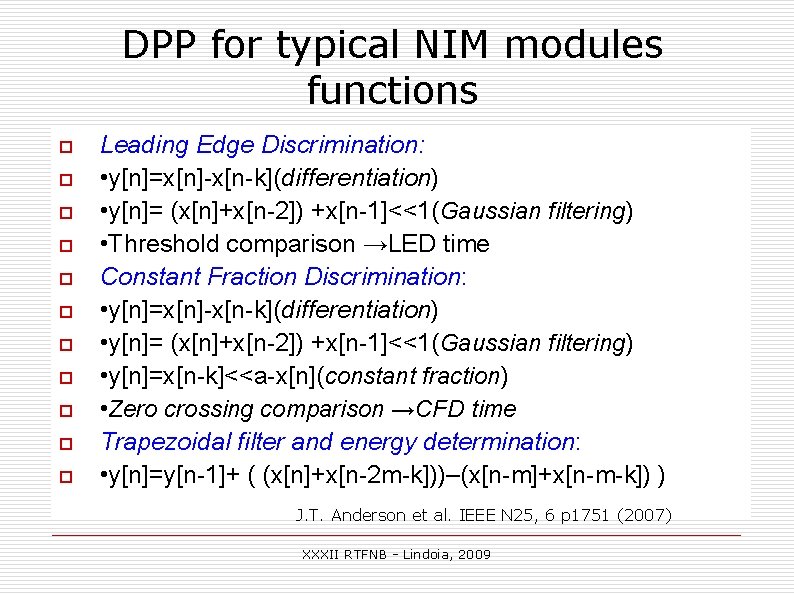 DPP for typical NIM modules functions

Leading Edge Discrimination:

•y[n]=x[n]-x[n-k](differentiation)

•y[n]= (x[n]+x[n-2]) +x[n-1]<<1(Gaussian filtering)

•Threshold comparison →LED time

Constant Fraction Discrimination:

•y[n]=x[n]-x[n-k](differentiation)

•y[n]= (x[n]+x[n-2]) +x[n-1]<<1(Gaussian filtering)

•y[n]=x[n-k]<<a-x[n](constant fraction)

•Zero crossing comparison →CFD time

Trapezoidal filter and energy determination:

•y[n]=y[n-1]+ ( (x[n]+x[n-2m-k]))–(x[n-m]+x[n-m-k]) )

J.T. Anderson et al. IEEE N25, 6 p1751 (2007)

XXXII RTFNB – Lindoia, 2009